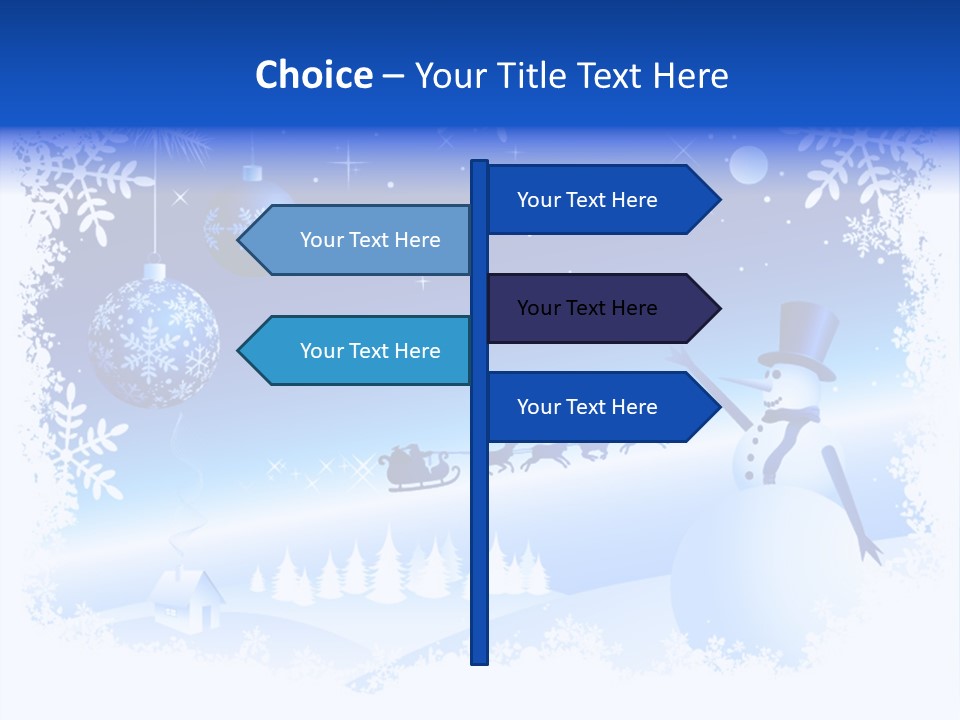 Choice – Your Title Text Here

Your Text Here

Your Text Here

Your Text Here

Your Text Here

Your Text Here